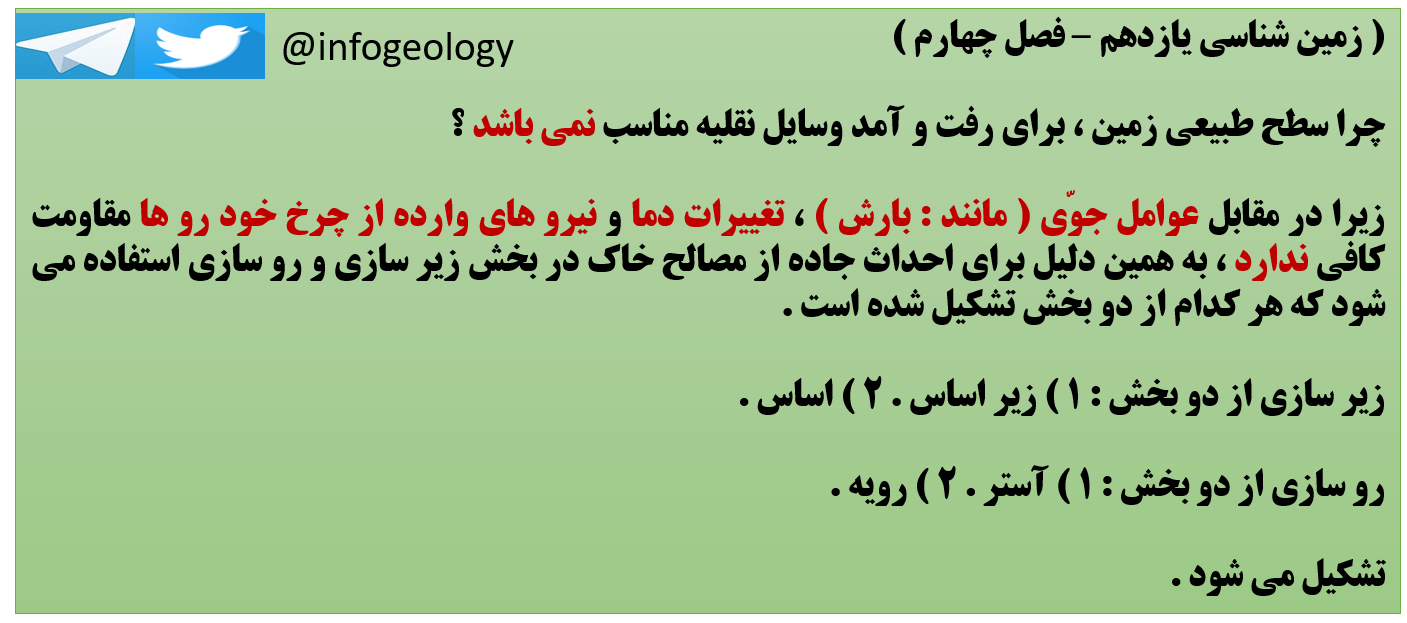 ( زمین شناسی یازدهم – فصل چهارم )

@infogeology

چرا سطح طبیعی زمین ، برای رفت و آمد وسایل نقلیه مناسب نمی باشد ؟

زیرا در مقابل عوامل جوّی ( مانند : بارش ) ، تغییرات دما و نیرو های وارده از چرخ خود رو ها مقاومت کافی ندارد ، به همین دلیل برای احداث جاده از مصالح خاک در بخش زیر سازی و رو سازی استفاده می شود که هر کدام از دو بخش تشکیل شده است .

زیر سازی از دو بخش : ۱ ) زیر اساس . ۲ ) اساس .

رو سازی از دو بخش : ۱ ) آستر . ۲ ) رویه .

تشکیل می شود .